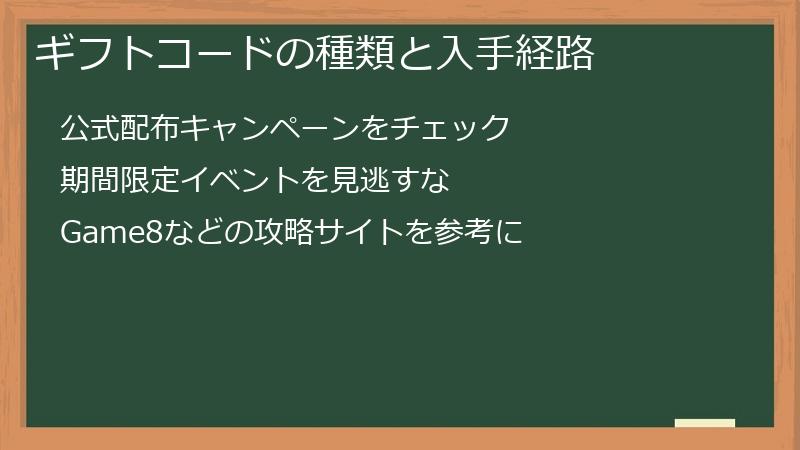 ギフトコードの種類と入手経路

公式配布キャンペーンをチェック

期間限定イベントを見逃すな

Game8などの攻略サイトを参考に